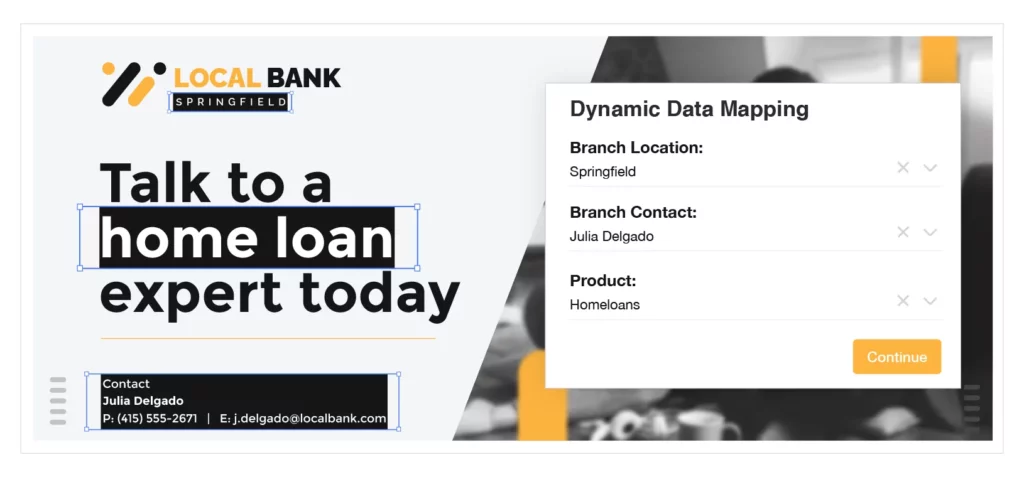 LOCAL BANK
SPRINGFIELD

Talk to a home loan expert today

Contact
Julia Delgado
P: (415) 555-2671 | E: j.delgado@localbank.com

Dynamic Data Mapping

Branch Location:
Springfield

Branch Contact:
Julia Delgado

Product:
Homeloans

Continue